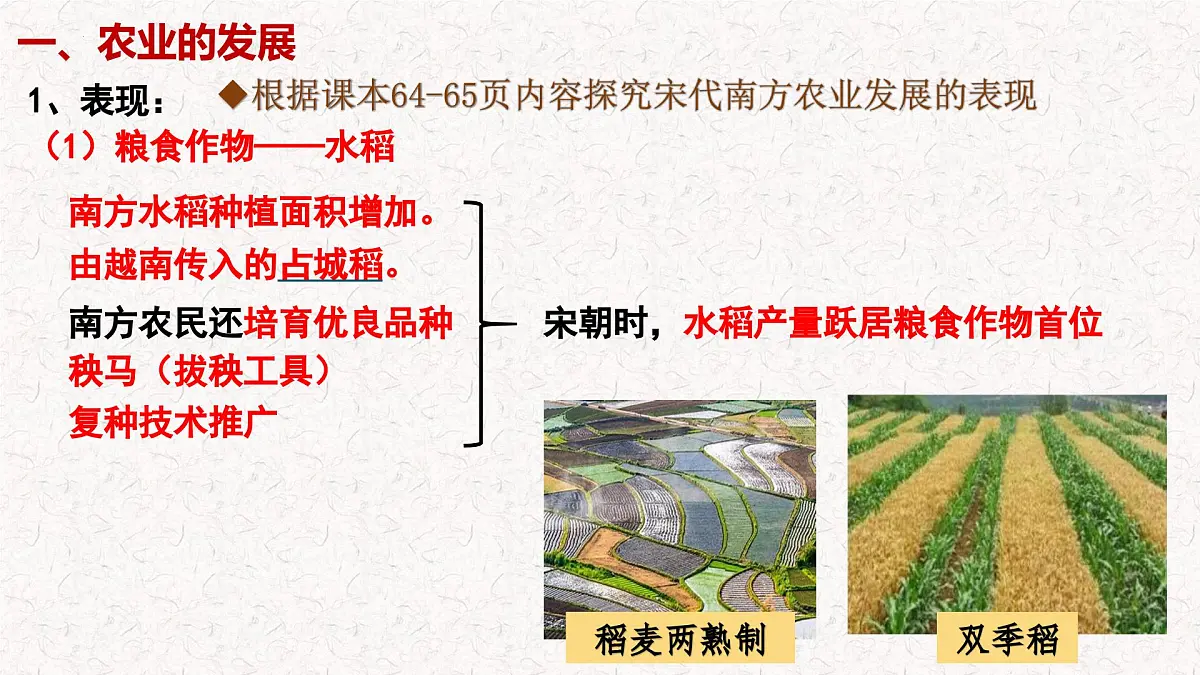 一、农业的发展

1、表现：

◆根据课本64-65页内容探究宋代南方农业发展的表现

（1）粮食作物——水稻

南方水稻种植面积增加。

由越南传入的占城稻。

南方农民还培育优良品种

秧马（拔秧工具）

复种技术推广

宋朝时，水稻产量跃居粮食作物首位

稻麦两熟制

双季稻